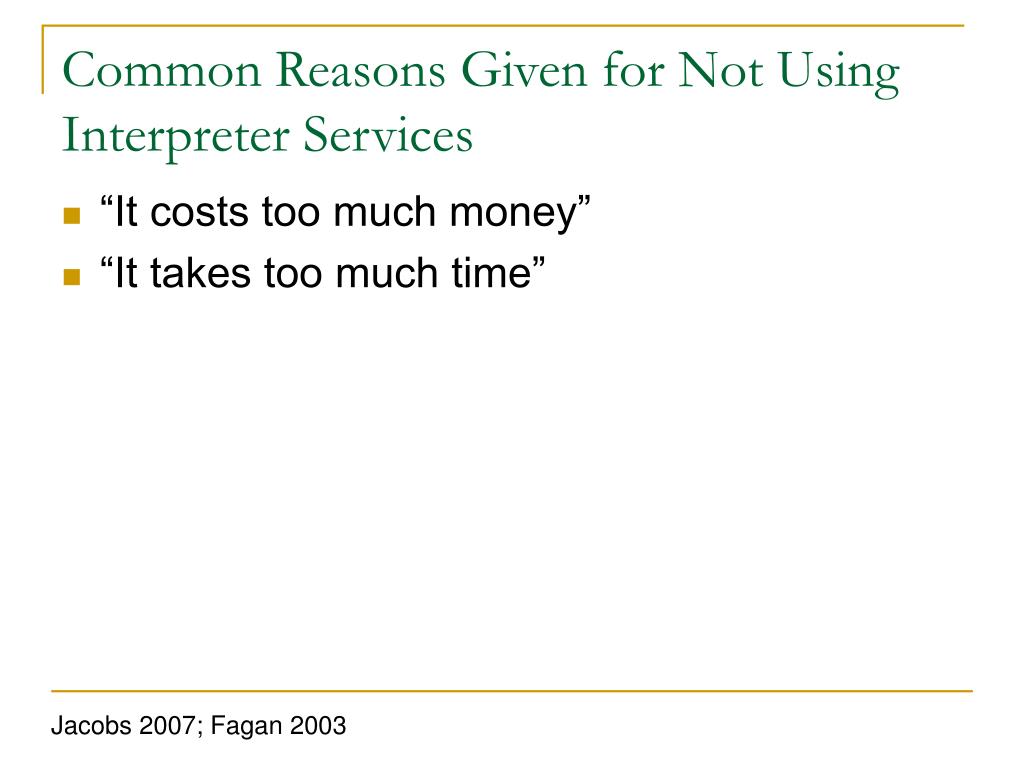 Common Reasons Given for Not Using Interpreter Services

“It costs too much money”

“It takes too much time”

Jacobs 2007; Fagan 2003